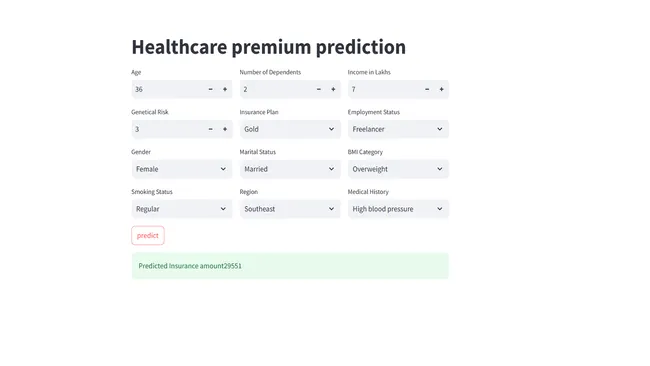 Healthcare premium prediction

Age
36 − +

Number of Dependents
2 − +

Income in Lakhs
7 − +

Genetical Risk
3 − +

Insurance Plan
Gold

Employment Status
Freelancer

Gender
Female

Marital Status
Married

BMI Category
Overweight

Smoking Status
Regular

Region
Southeast

Medical History
High blood pressure

predict

Predicted Insurance amount29551